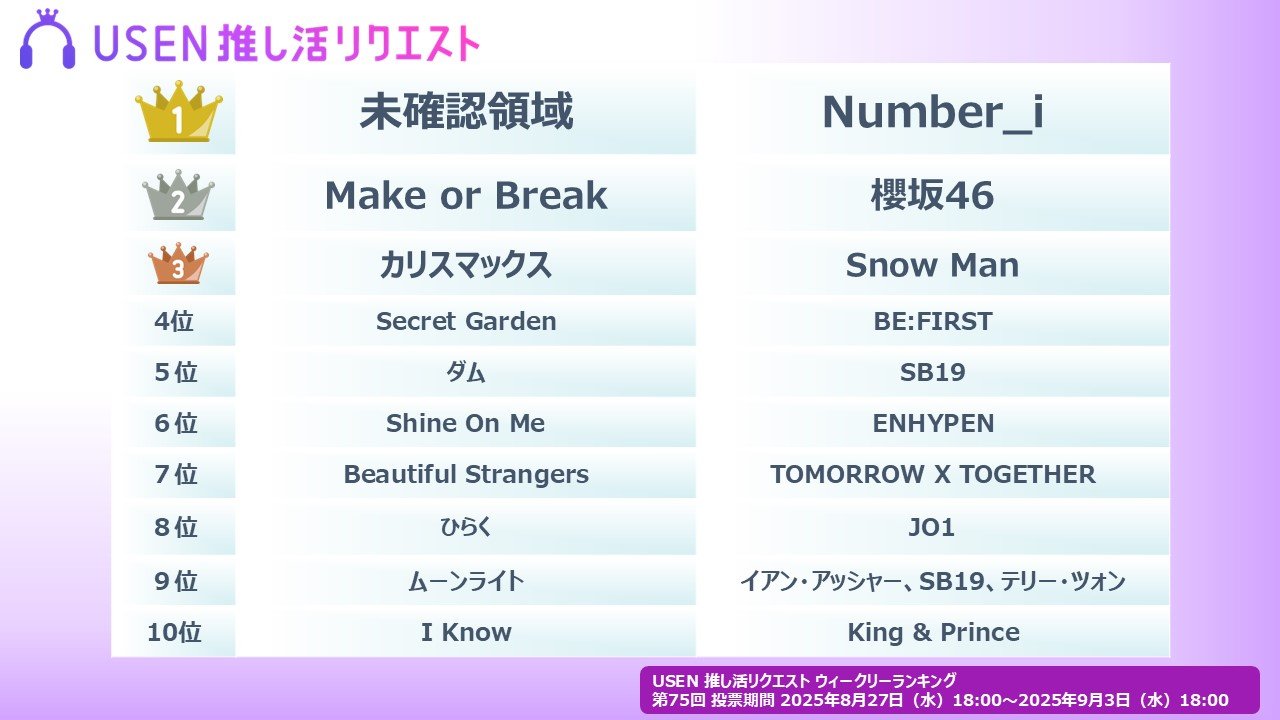 USEN 推し活リクエスト

| 1 | 未確認領域 | Number_i |
|---|---|---|
| 2 | Make or Break | 櫻坂46 |
| 3 | カリスマックス | Snow Man |
| 4位 | Secret Garden | BE:FIRST |
| 5位 | ダム | SB19 |
| 6位 | Shine On Me | ENHYPEN |
| 7位 | Beautiful Strangers | TOMORROW X TOGETHER |
| 8位 | ひらく | JO1 |
| 9位 | ムーンライト | イアン・アッシャー、SB19、テリー・ツォン |
| 10位 | I Know | King & Prince |

USEN 推し活リクエスト ウィークリーランキング
第75回 投票期間 2025年8月27日（水）18:00～2025年9月3日（水）18:00